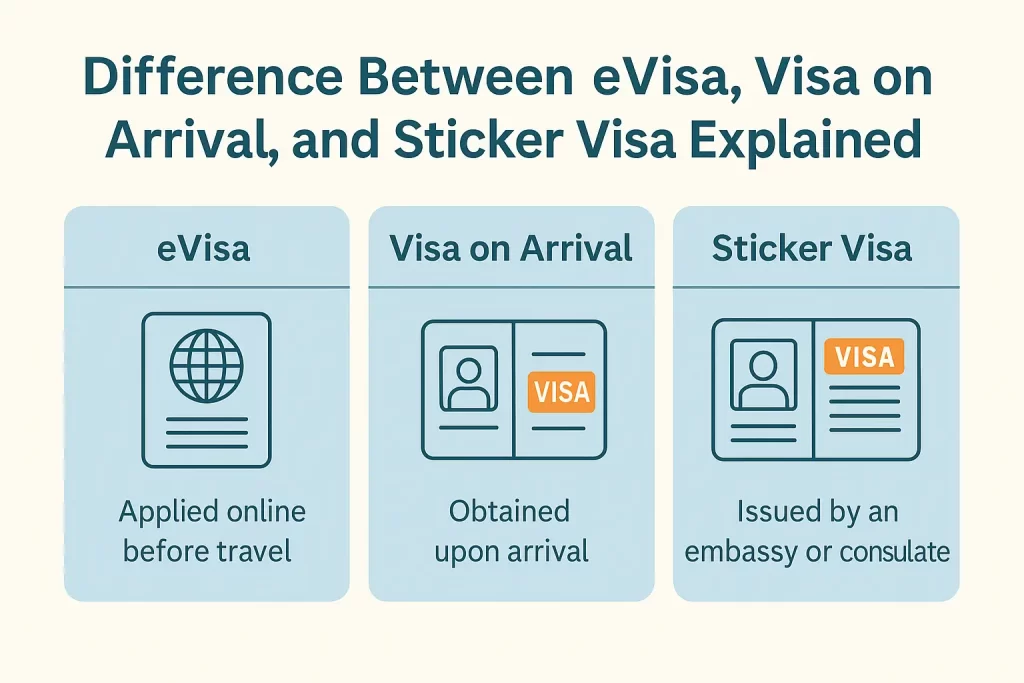 Difference Between eVisa, Visa on Arrival, and Sticker Visa Explained

eVisa

Applied online before travel

Visa on Arrival

VISA

Obtained upon arrival

Sticker Visa

VISA

Issued by an embassy or consulate